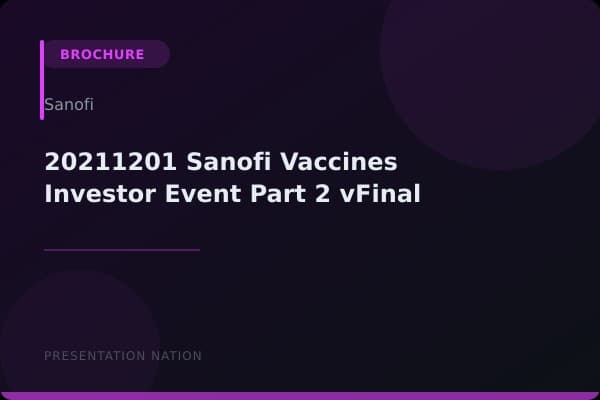 BROCHURE

Sanofi

20211201 Sanofi Vaccines Investor Event Part 2 vFinal

PRESENTATION NATION